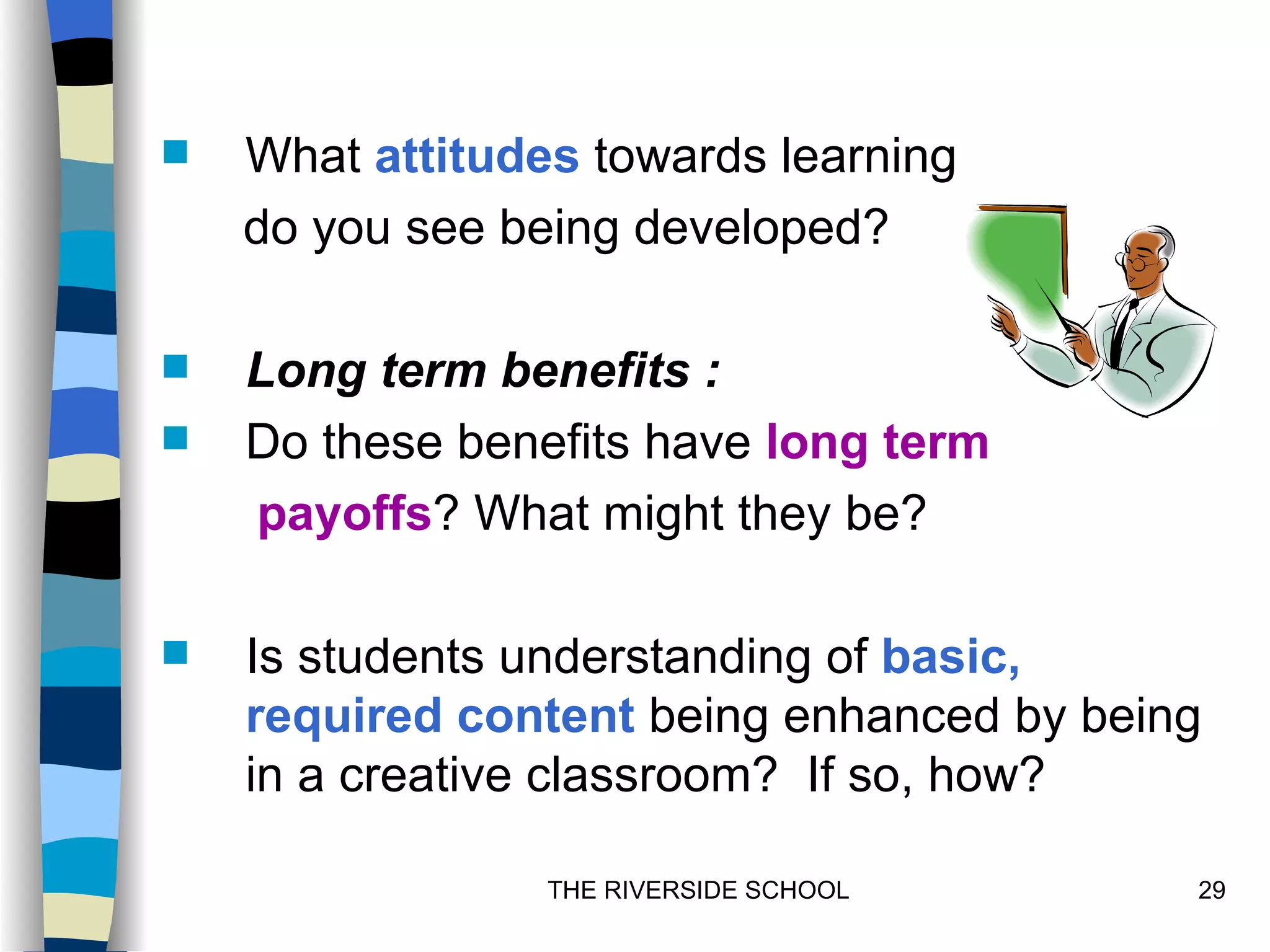 What attitudes towards learning do you see being developed?

Long term benefits :

Do these benefits have long term payoffs? What might they be?

Is students understanding of basic, required content being enhanced by being in a creative classroom? If so, how?

THE RIVERSIDE SCHOOL

29